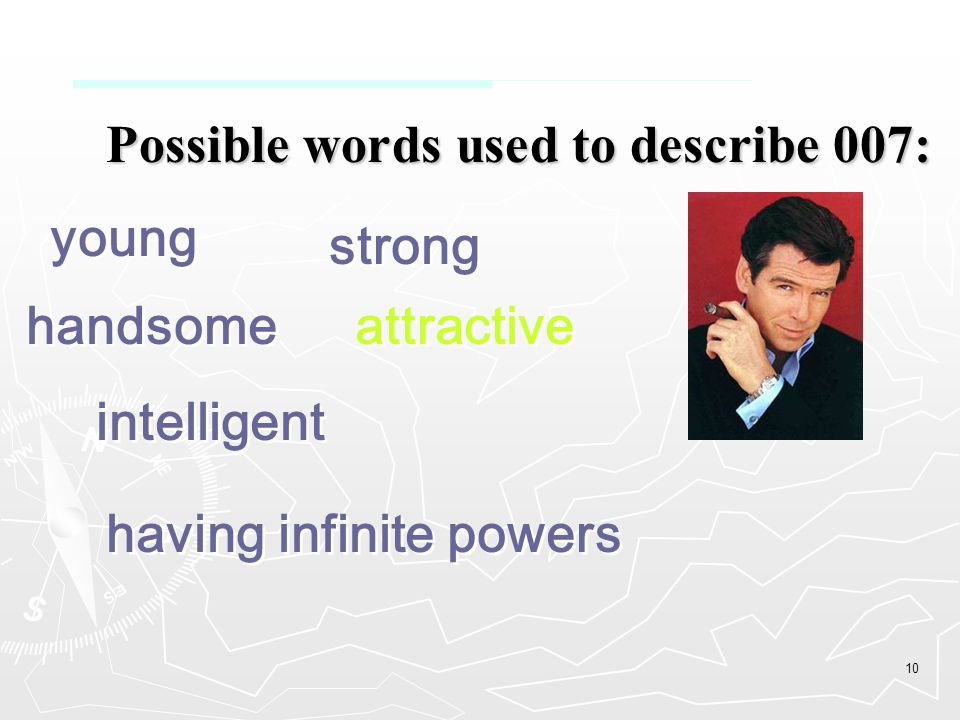 Possible words used to describe 007:

young

strong

handsome

attractive

intelligent

having infinite powers

10